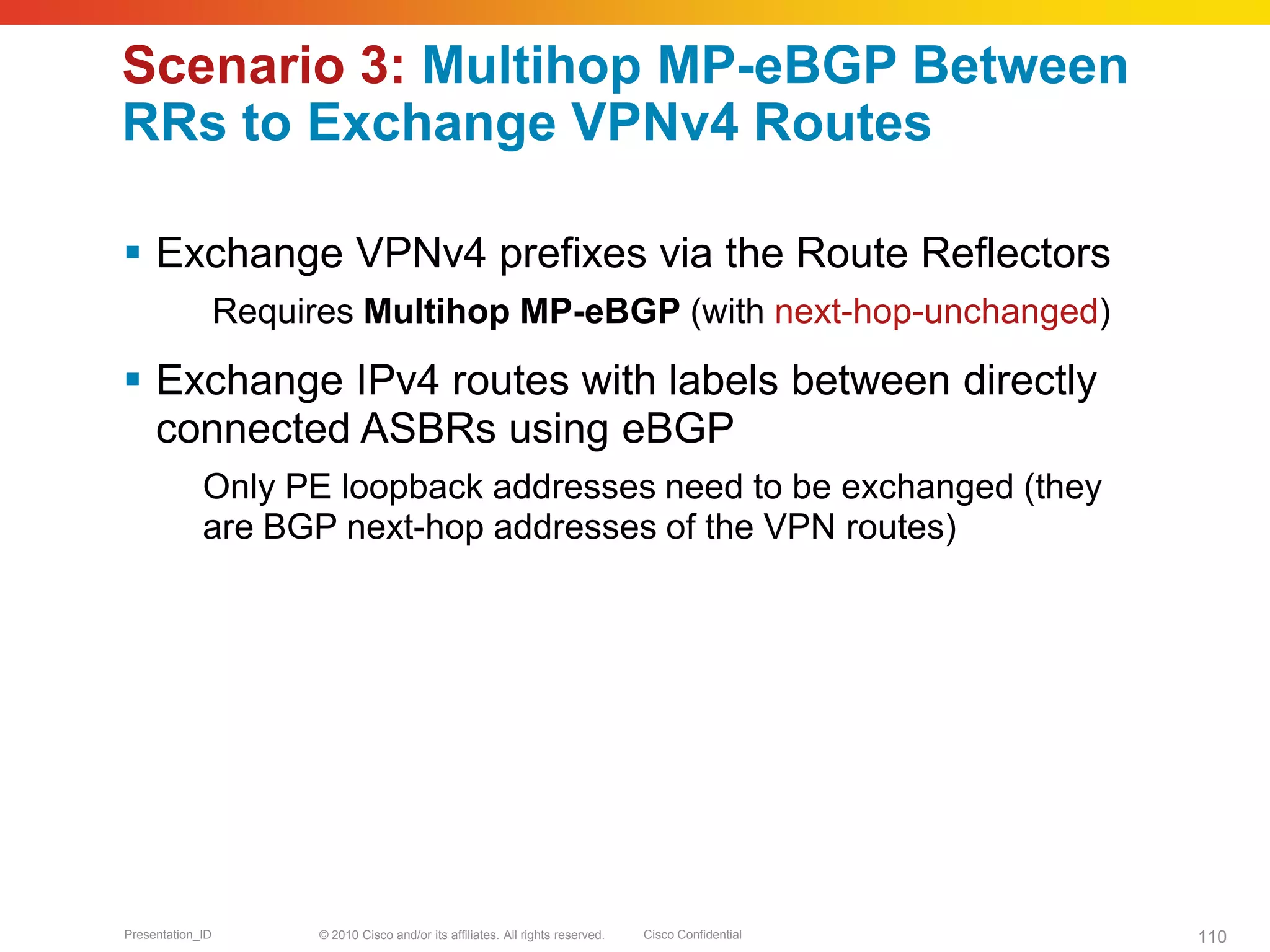 Scenario 3: Multihop MP-eBGP Between RRs to Exchange VPNv4 Routes

▪ Exchange VPNv4 prefixes via the Route Reflectors

Requires Multihop MP-eBGP (with next-hop-unchanged)

▪ Exchange IPv4 routes with labels between directly connected ASBRs using eBGP

Only PE loopback addresses need to be exchanged (they are BGP next-hop addresses of the VPN routes)

Presentation_ID © 2010 Cisco and/or its affiliates. All rights reserved. Cisco Confidential 110